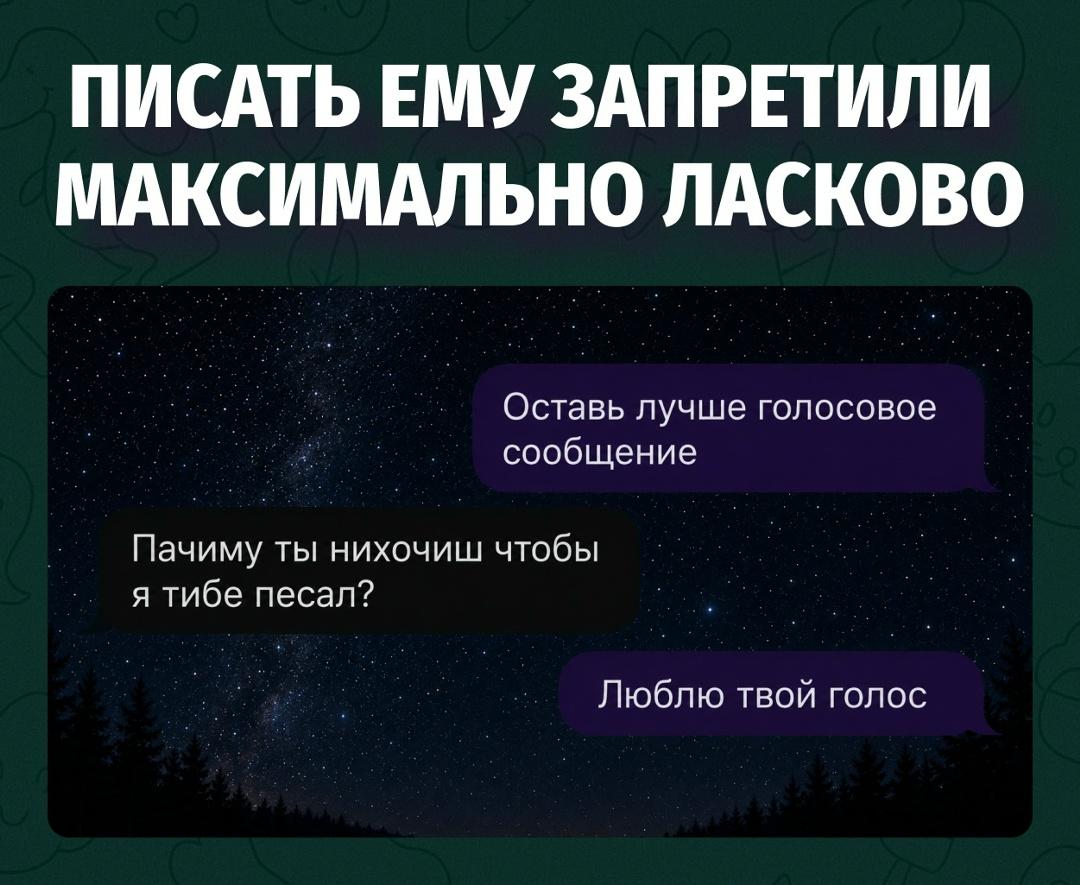 ПИСАТЬ ЕМУ ЗАПРЕТИЛИ МАКСИМАЛЬНО ЛАСКОВО

Оставь лучше голосовое сообщение

Пачиму ты нихочиш чтобы я тибе песал?

Люблю твой голос